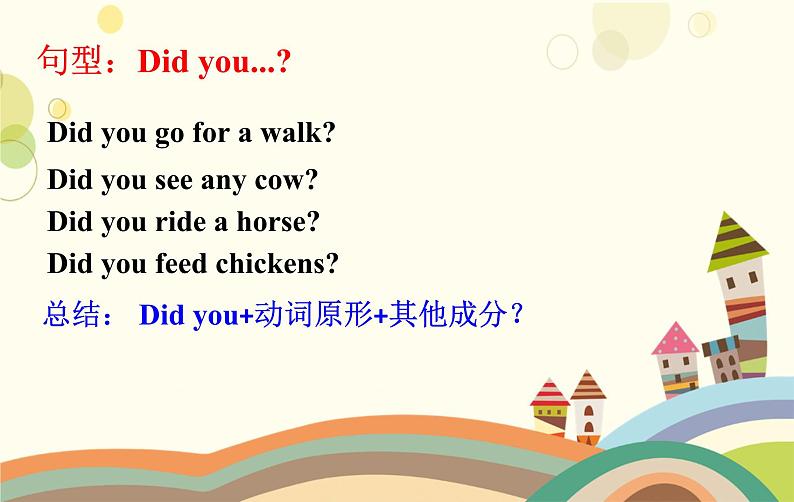 句型：Did you...?

Did you go for a walk?
Did you see any cow?
Did you ride a horse?
Did you feed chickens?

总结： Did you+动词原形+其他成分？